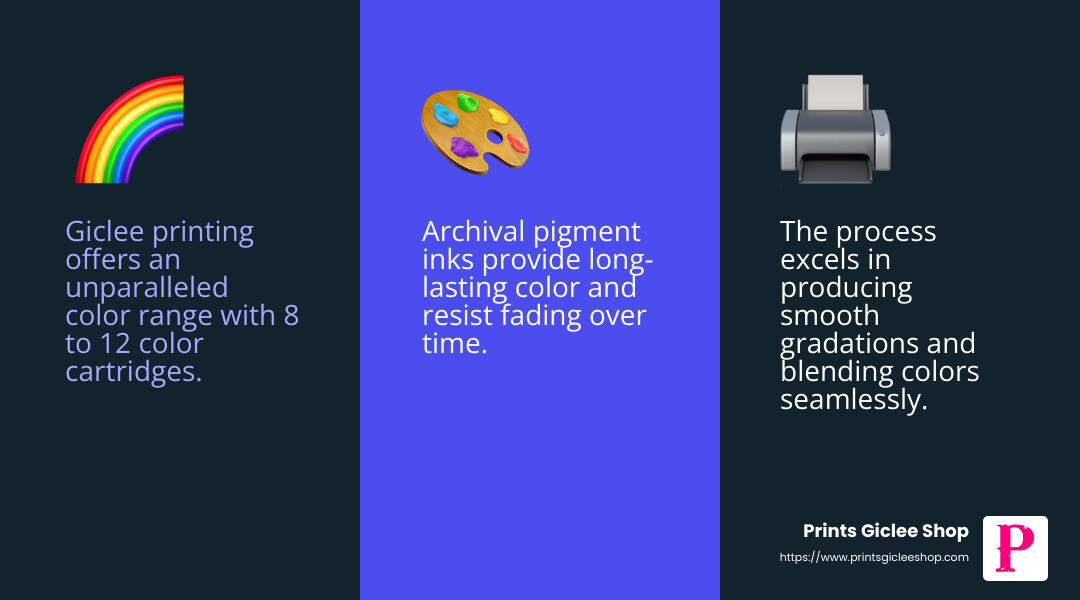 Giclee printing offers an unparalleled color range with 8 to 12 color cartridges.

Archival pigment inks provide long-lasting color and resist fading over time.

The process excels in producing smooth gradations and blending colors seamlessly.

Prints Giclee Shop
https://www.printsgicleeshop.com

P